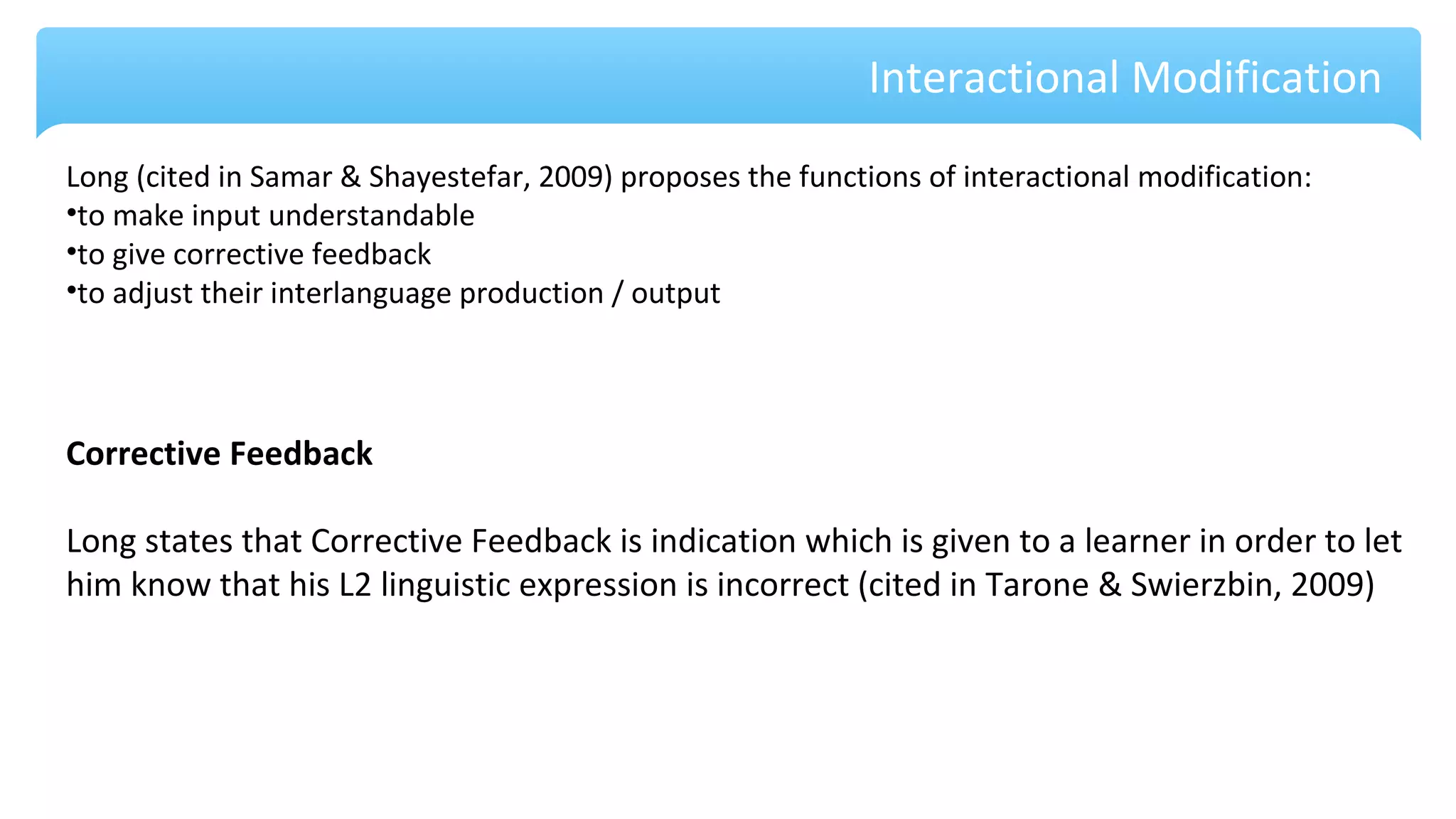 Interactional Modification

Long (cited in Samar & Shayestefar, 2009) proposes the functions of interactional modification:
•to make input understandable
•to give corrective feedback
•to adjust their interlanguage production / output

Corrective Feedback

Long states that Corrective Feedback is indication which is given to a learner in order to let him know that his L2 linguistic expression is incorrect (cited in Tarone & Swierzbin, 2009)